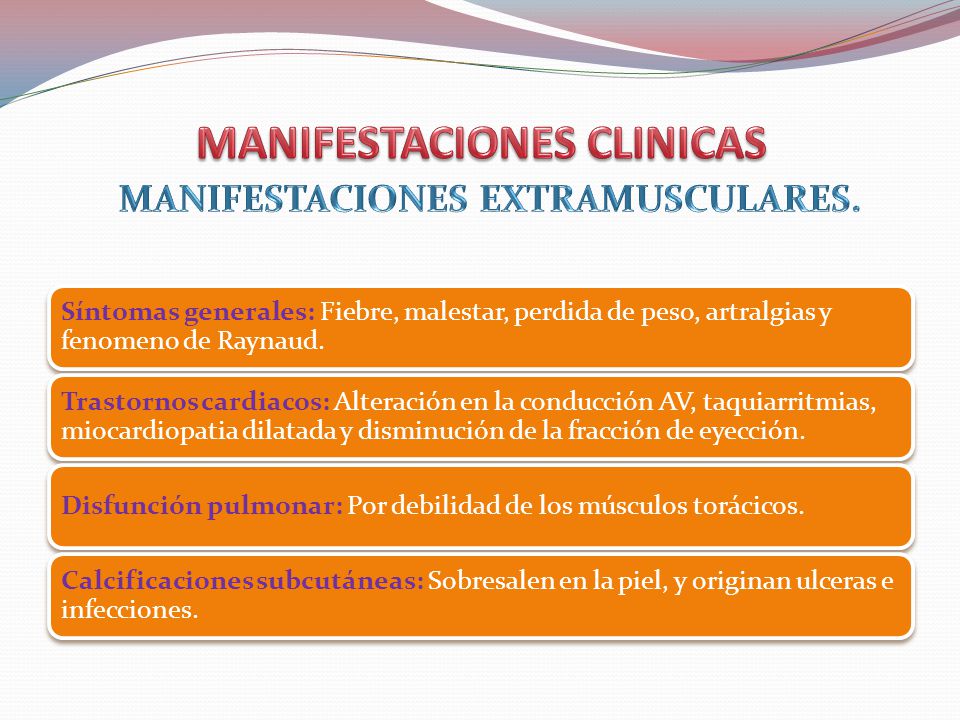 MANIFESTACIONES CLINICAS
MANIFESTACIONES EXTRAMUSCULARES.

Síntomas generales: Fiebre, malestar, perdida de peso, artralgias y fenomeno de Raynaud.

Trastornos cardiacos: Alteración en la conducción AV, taquiarritmias, miocardiopatia dilatada y disminución de la fracción de eyección.

Disfunción pulmonar: Por debilidad de los músculos torácicos.

Calcificaciones subcutáneas: Sobresalen en la piel, y originan ulceras e infecciones.